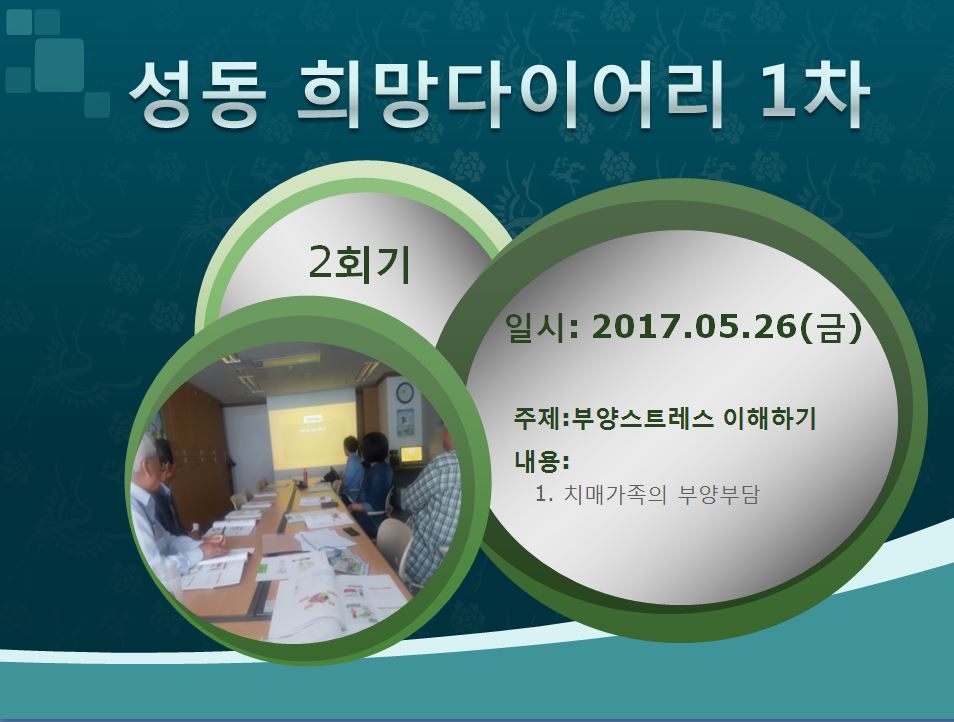 성동 희망다이어리 1차

2회기

일시: 2017.05.26(금)

주제:부양스트레스 이해하기

내용:

1. 치매가족의 부양부담